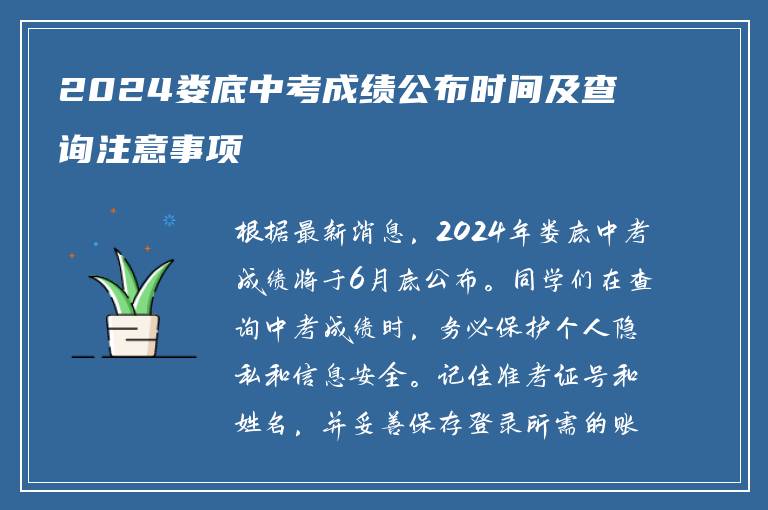 2024娄底中考成绩公布时间及查询注意事项

根据最新消息，2024年娄底中考成绩将于6月底公布。同学们在查询中考成绩时，务必保护个人隐私和信息安全。记住准考证号和姓名，并妥善保存登录所需的账